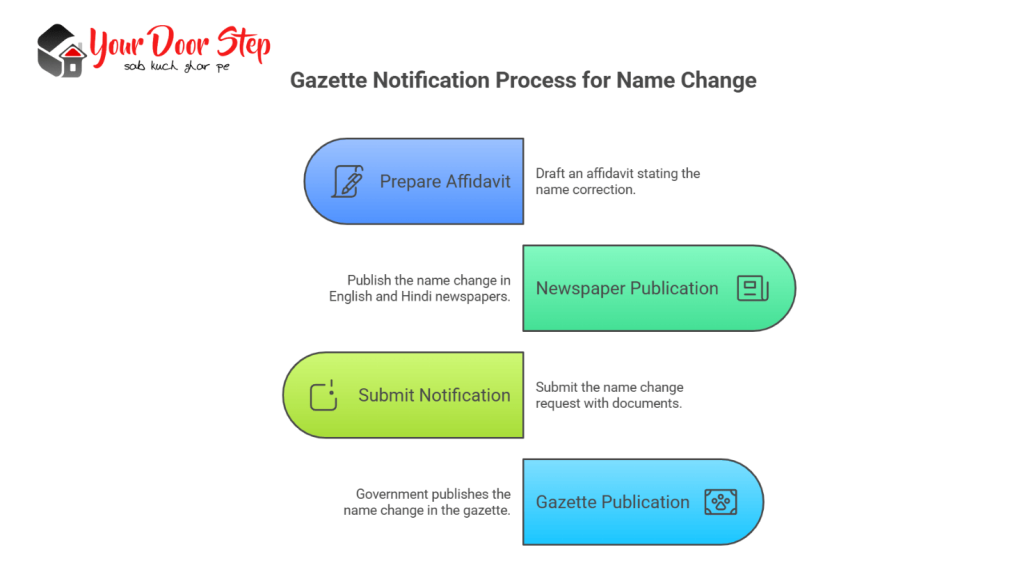 Your Door Step
sab kuch ghar pe

Gazette Notification Process for Name Change

Prepare Affidavit

Draft an affidavit stating the name correction.

Publish the name change in English and Hindi newspapers.

Newspaper Publication

Submit Notification

Submit the name change request with documents.

Government publishes the name change in the gazette.

Gazette Publication